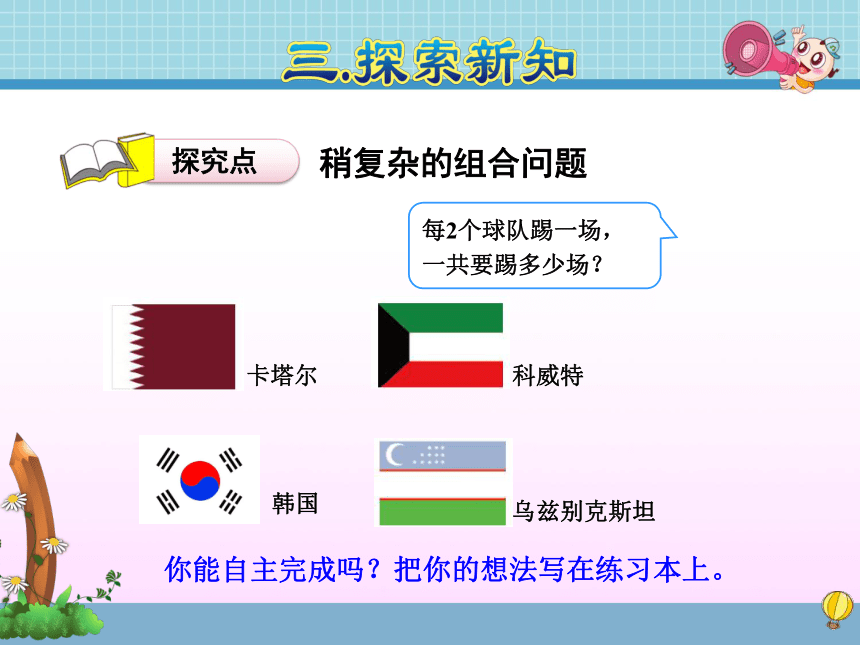 三.探索新知

探究点 稍复杂的组合问题

每2个球队踢一场，一共要踢多少场？

卡塔尔

科威特

韩国

乌兹别克斯坦

你能自主完成吗？把你的想法写在练习本上。